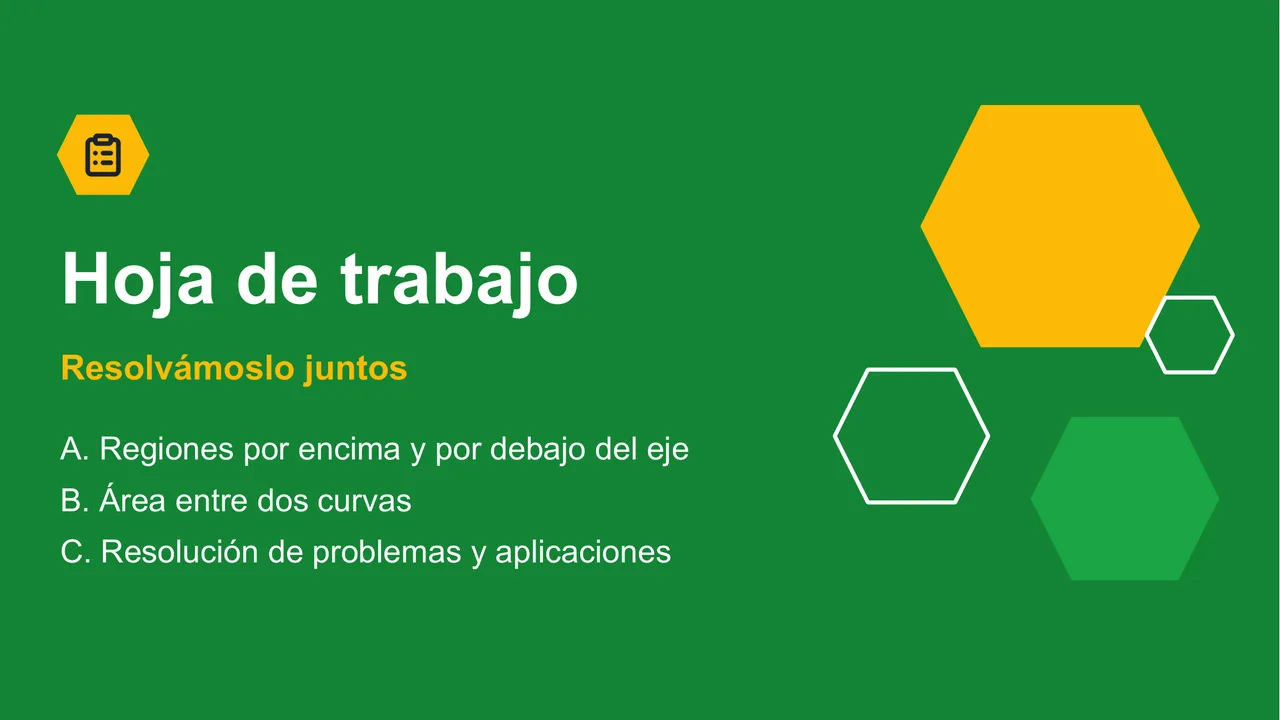 Hoja de trabajo

Resolvámoslo juntos

A. Regiones por encima y por debajo del eje
B. Área entre dos curvas
C. Resolución de problemas y aplicaciones